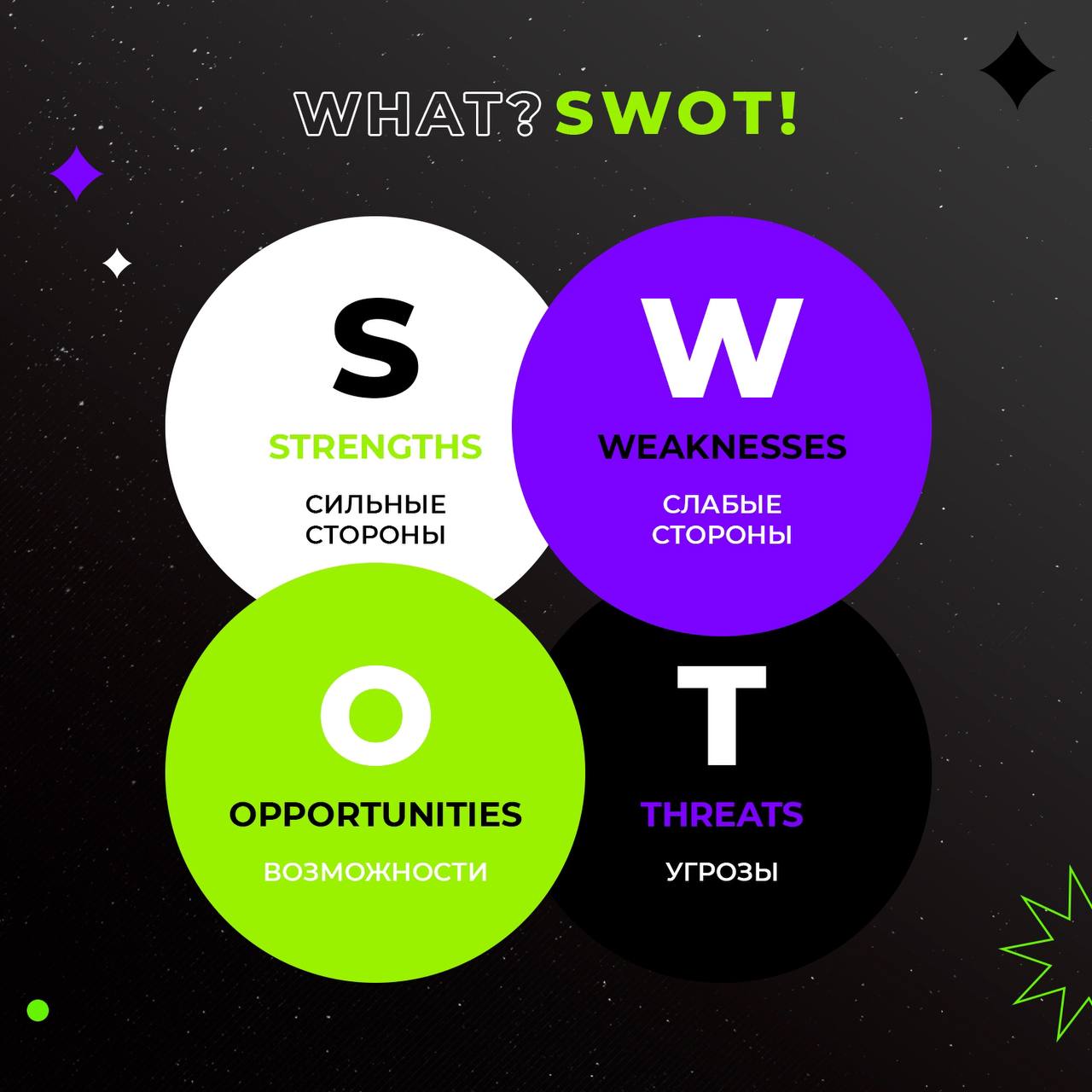 WHAT? SWOT!

S
STRENGTHS
СИЛЬНЫЕ СТОРОНЫ

W
WEAKNESSES
СЛАБЫЕ СТОРОНЫ

O
OPPORTUNITIES
ВОЗМОЖНОСТИ

T
THREATS
УГРОЗЫ